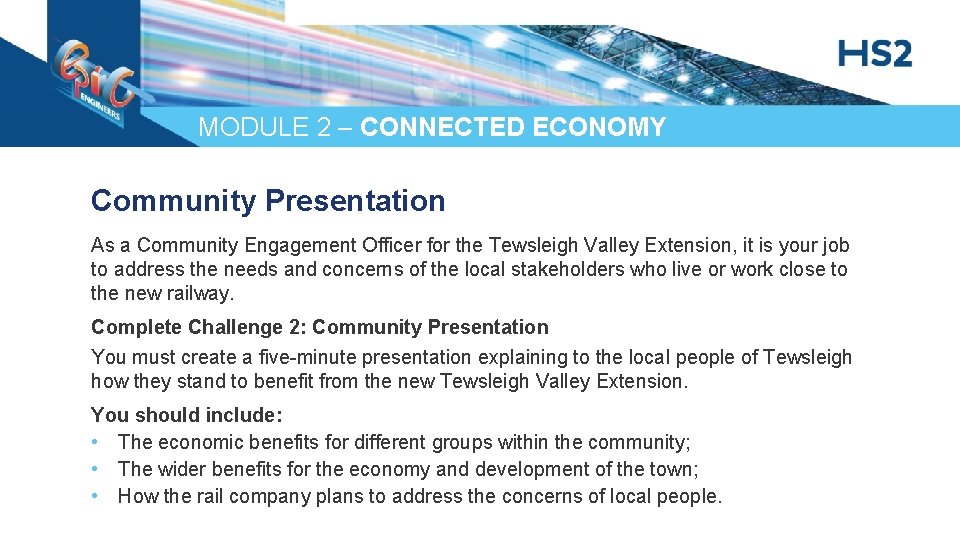 EPIC ENGINEERS

HS2

MODULE 2 – CONNECTED ECONOMY

Community Presentation

As a Community Engagement Officer for the Tewsleigh Valley Extension, it is your job to address the needs and concerns of the local stakeholders who live or work close to the new railway.

Complete Challenge 2: Community Presentation
You must create a five-minute presentation explaining to the local people of Tewsleigh how they stand to benefit from the new Tewsleigh Valley Extension.

You should include:
• The economic benefits for different groups within the community;
• The wider benefits for the economy and development of the town;
• How the rail company plans to address the concerns of local people.